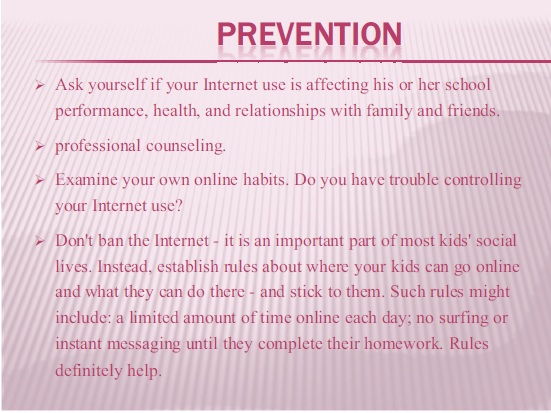 PREVENTION

➢ Ask yourself if your Internet use is affecting his or her school performance, health, and relationships with family and friends.

➢ professional counseling.

➢ Examine your own online habits. Do you have trouble controlling your Internet use?

➢ Don't ban the Internet - it is an important part of most kids' social lives. Instead, establish rules about where your kids can go online and what they can do there - and stick to them. Such rules might include: a limited amount of time online each day; no surfing or instant messaging until they complete their homework. Rules definitely help.